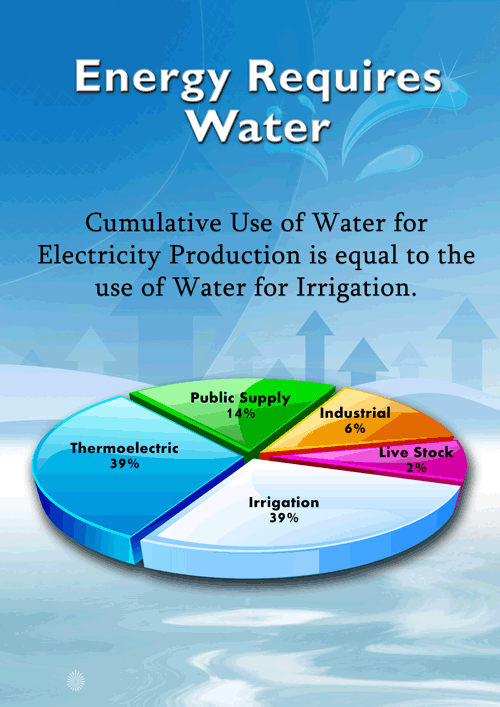 Energy Requires Water

Cumulative Use of Water for Electricity Production is equal to the use of Water for Irrigation.

Public Supply
14%

Industrial
6%

Live Stock
2%

Thermoelectric
39%

Irrigation
39%